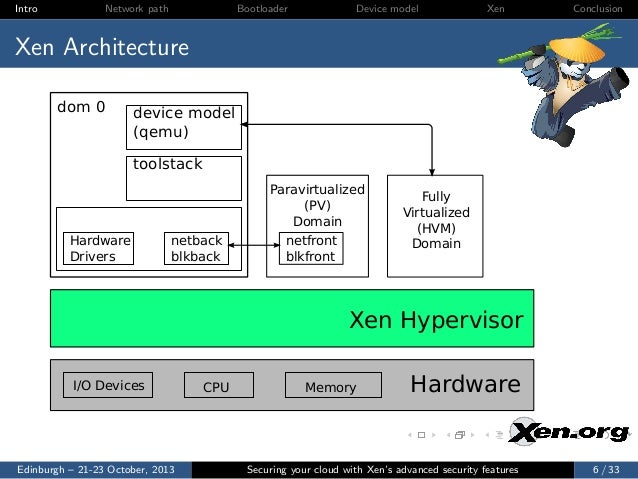 Intro Network path Bootloader Device model Xen Conclusion

Xen Architecture

dom 0

device model (qemu)

toolstack

Hardware Drivers

netback blkback

Paravirtualized (PV) Domain

netfront blkfront

Fully Virtualized (HVM) Domain

Xen Hypervisor

I/O Devices

CPU

Memory

Hardware

Xen.org

Edinburgh – 21-23 October, 2013 Securing your cloud with Xen's advanced security features 6 / 33